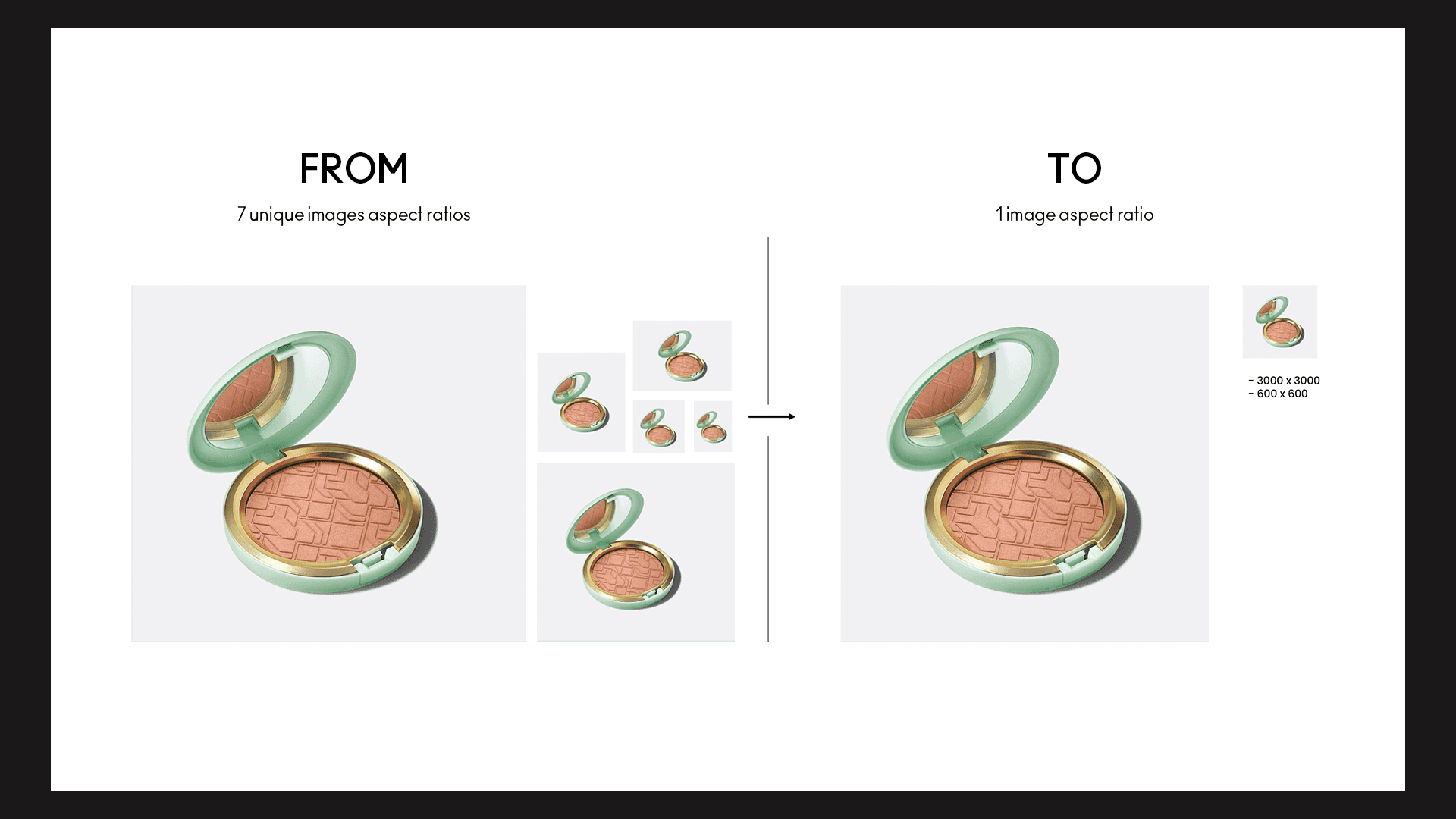 FROM

7 unique images aspect ratios

TO

1 image aspect ratio

- 3000 x 3000
- 600 x 600